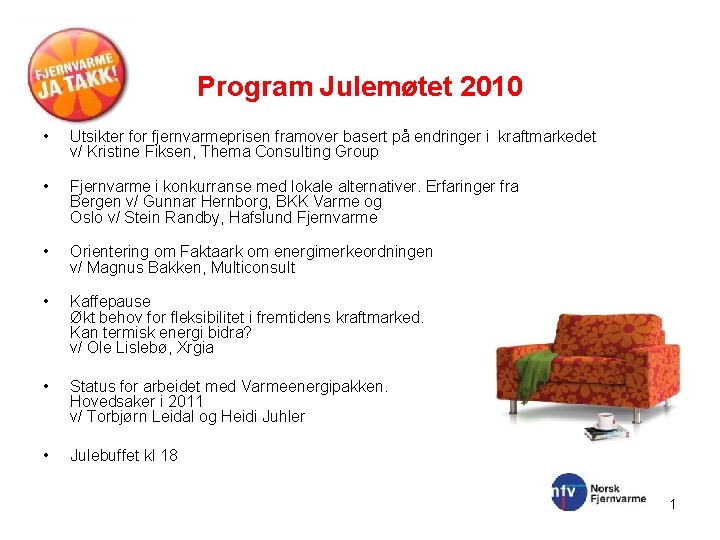 FJERNVARME JA TAKK!

Program Julemøtet 2010

• Utsikter for fjernvarmeprisen framover basert på endringer i kraftmarkedet v/ Kristine Fiksen, Thema Consulting Group

• Fjernvarme i konkurranse med lokale alternativer. Erfaringer fra Bergen v/ Gunnar Hernborg, BKK Varme og Oslo v/ Stein Randby, Hafslund Fjernvarme

• Orientering om Faktaark om energimerkeordningen v/ Magnus Bakken, Multiconsult

• Kaffepause
Økt behov for fleksibilitet i fremtidens kraftmarked. Kan termisk energi bidra? v/ Ole Lislebø, Xrgia

• Status for arbeidet med Varmeenergipakken. Hovedsaker i 2011 v/ Torbjørn Leidal og Heidi Juhler

• Julebuffet kl 18

nfv Norsk Fjernvarme

1